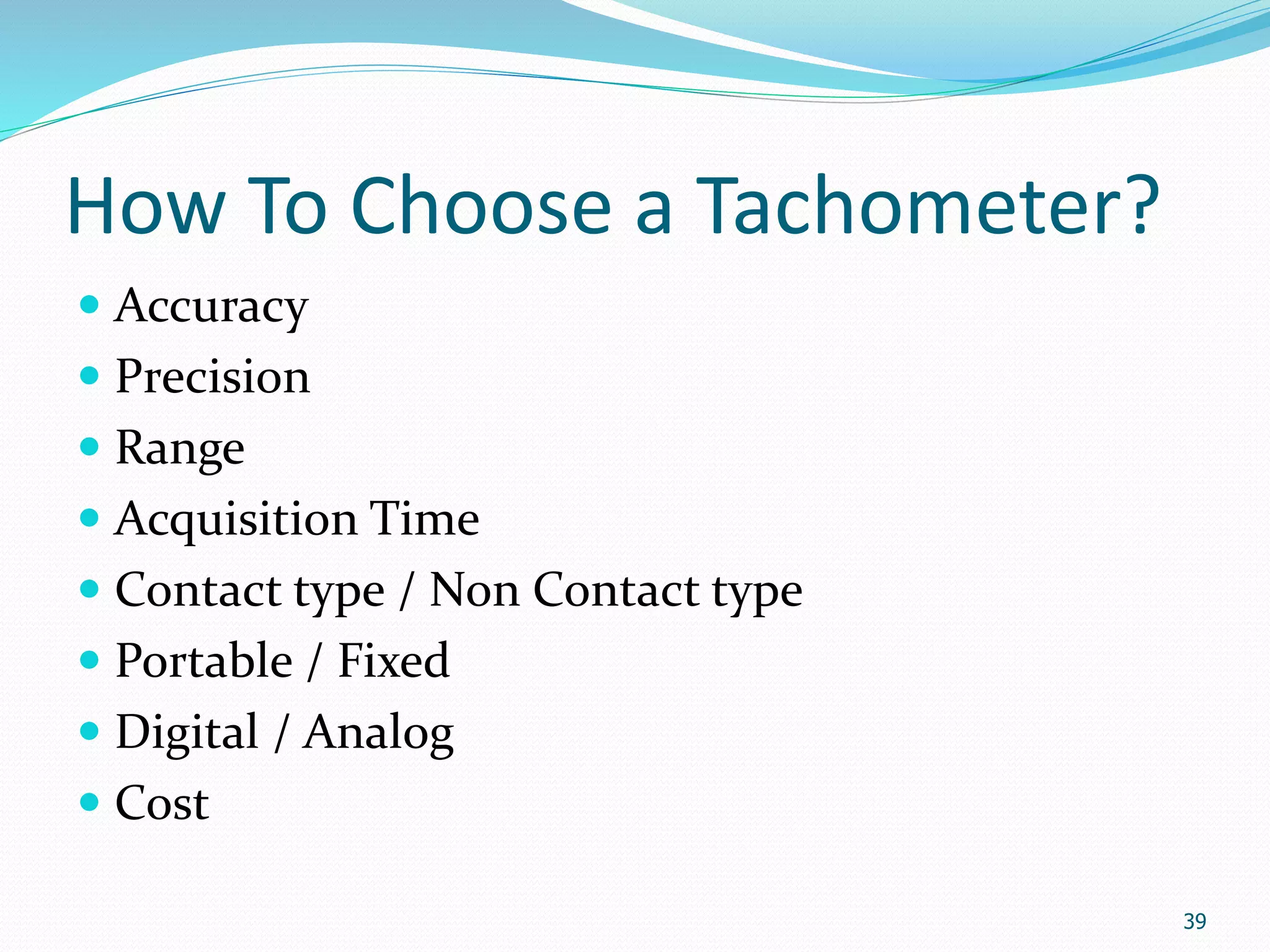 How To Choose a Tachometer?

- Accuracy
- Precision
- Range
- Acquisition Time
- Contact type / Non Contact type
- Portable / Fixed
- Digital / Analog
- Cost

39